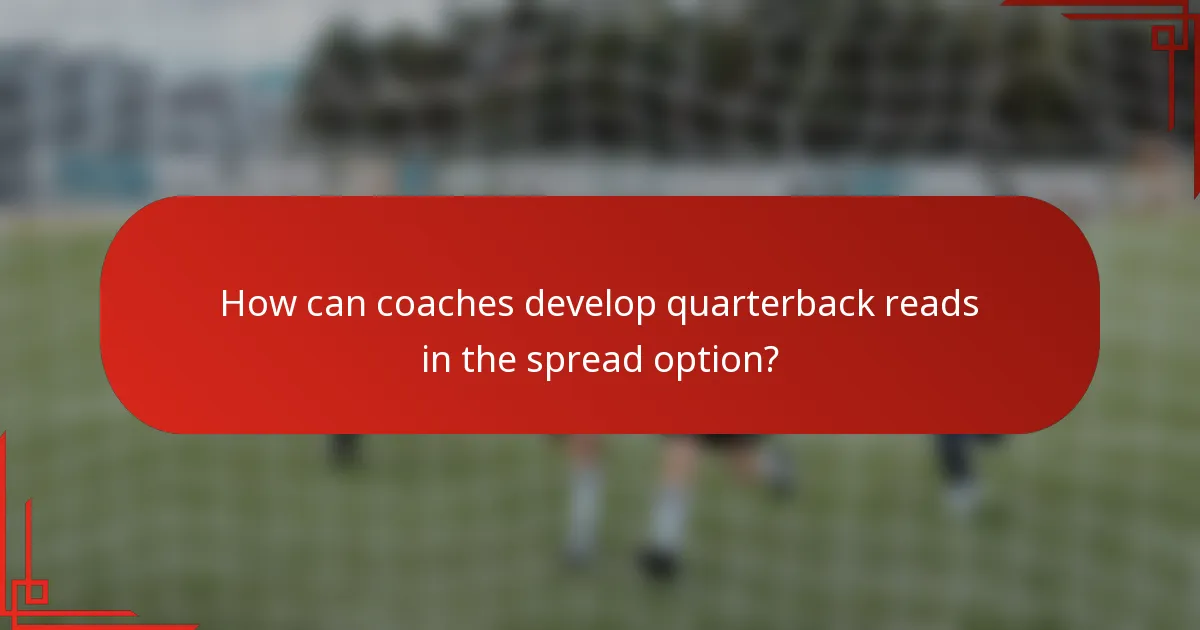 How can coaches develop quarterback reads in the spread option?